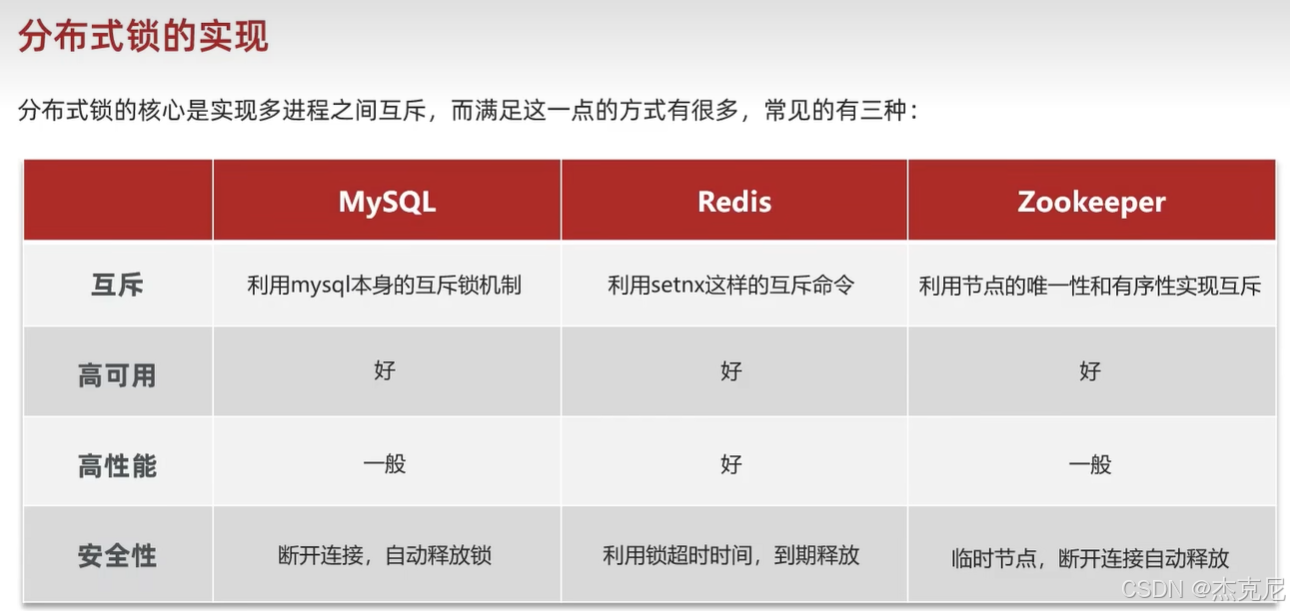 分布式锁的实现

分布式锁的核心是实现多进程之间互斥，而满足这一点的方式有很多，常见的有三种：

| | MySQL | Redis | Zookeeper |
|---|---|---|---|
| 互斥 | 利用mysql本身的互斥锁机制 | 利用setnx这样的互斥命令 | 利用节点的唯一性和有序性实现互斥 |
| 高可用 | 好 | 好 | 好 |
| 高性能 | 一般 | 好 | 一般 |
| 安全性 | 断开连接，自动释放锁 | 利用锁超时时间，到期释放 | 临时节点，断开连接自动释放 |

CSDN @杰克尼